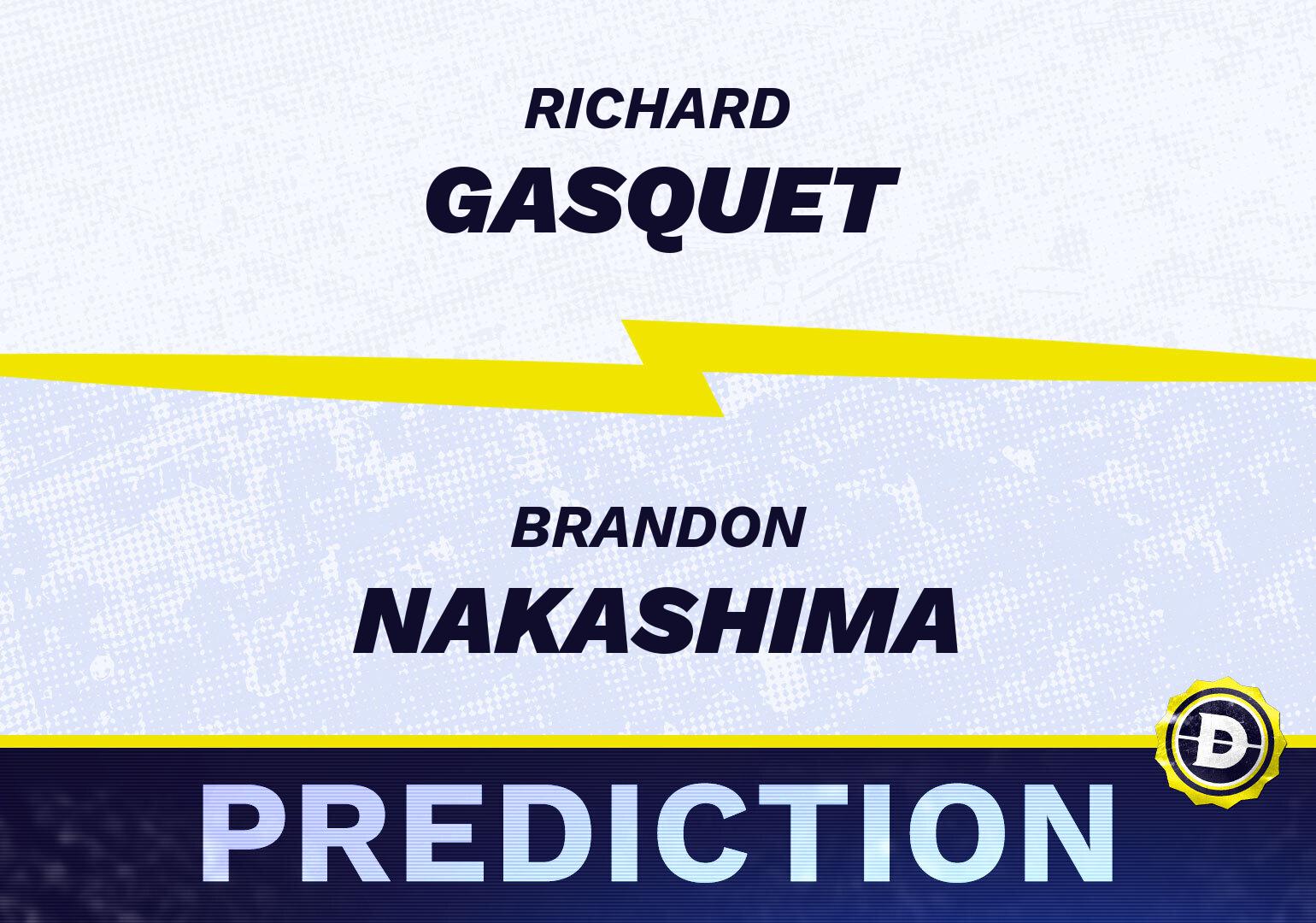 RICHARD
GASQUET

BRANDON
NAKASHIMA

PREDICTION